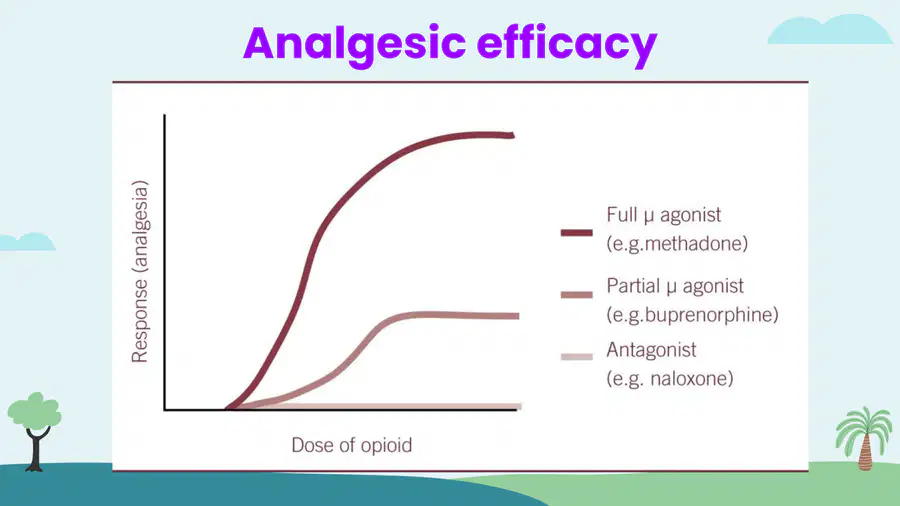 Analgesic efficacy

Response (analgesia)

Dose of opioid

Full μ agonist (e.g.methadone)

Partial μ agonist (e.g.buprenorphine)

Antagonist (e.g. naloxone)